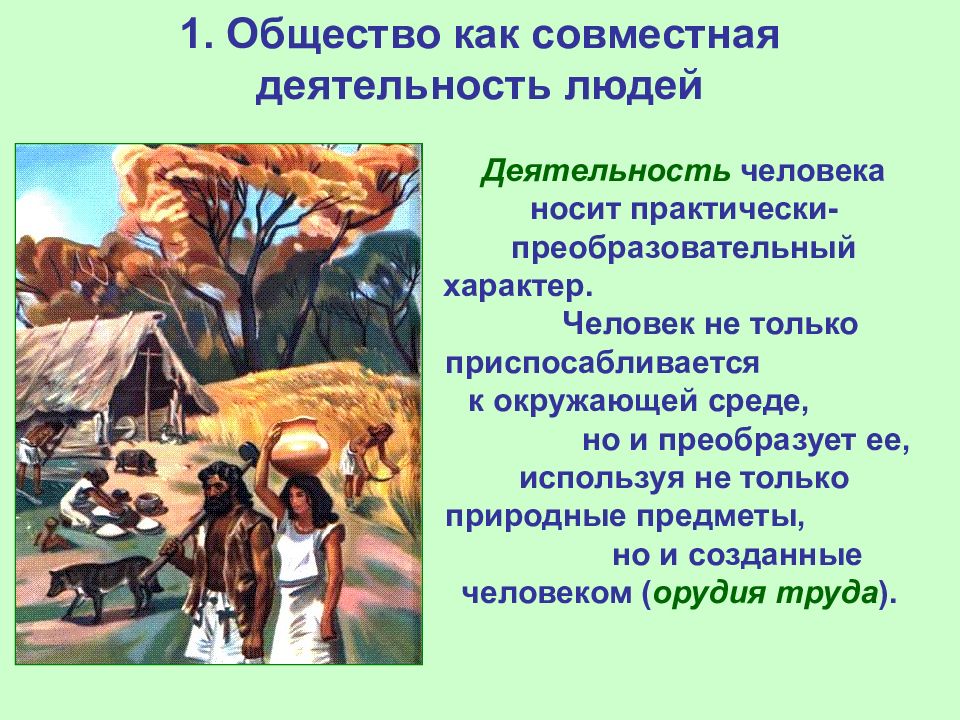 1. Общество как совместная деятельность людей

Деятельность человека носит практически-преобразовательный характер.
Человек не только приспосабливается к окружающей среде, но и преобразует ее, используя не только природные предметы, но и созданные человеком (орудия труда).